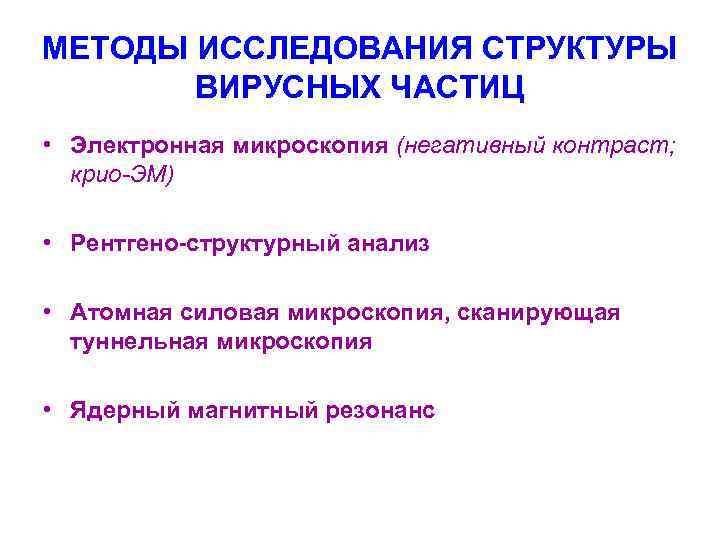 МЕТОДЫ ИССЛЕДОВАНИЯ СТРУКТУРЫ ВИРУСНЫХ ЧАСТИЦ

• Электронная микроскопия (негативный контраст; крио-ЭМ)

• Рентгено-структурный анализ

• Атомная силовая микроскопия, сканирующая туннельная микроскопия

• Ядерный магнитный резонанс